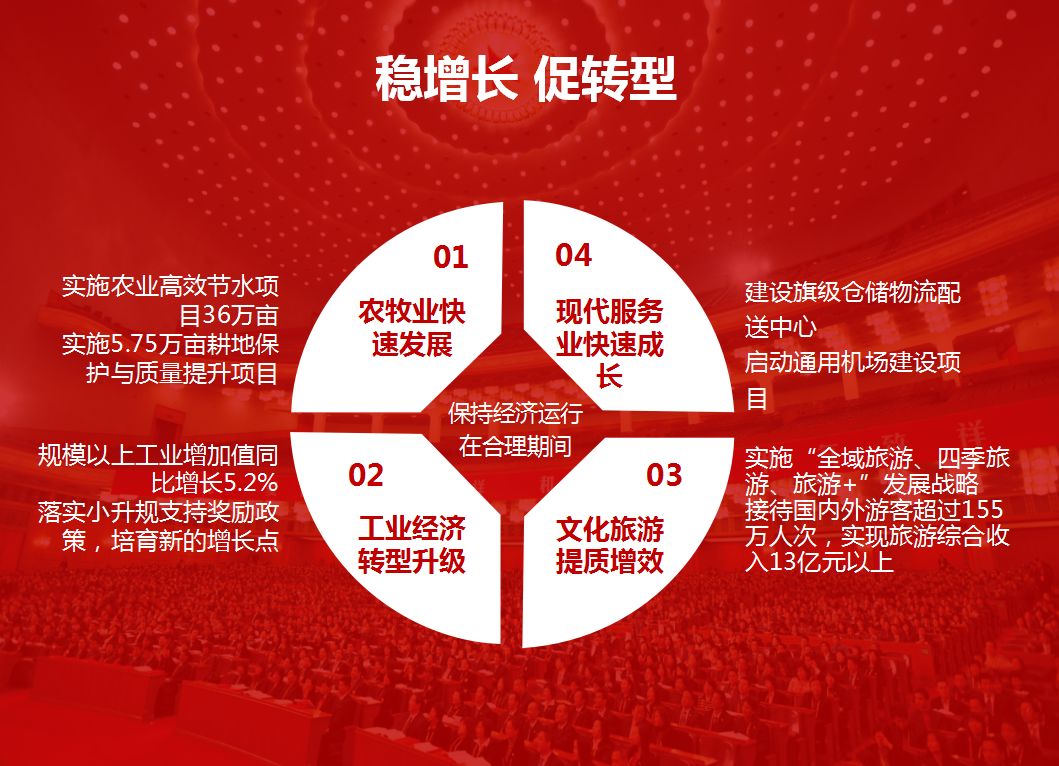 稳增长 促转型

实施农业高效节水项目36万亩
实施5.75万亩耕地保护与质量提升项目

01
农牧业快速发展

04
现代服务业快速成长

建设旗级仓储物流配送中心
启动通用机场建设项目

保持经济运行在合理期间

规模以上工业增加值同比增长5.2%
落实小升规支持奖励政策，培育新的增长点

02
工业经济转型升级

03
文化旅游提质增效

实施“全域旅游、四季旅游、旅游+”发展战略
接待国内外游客超过155万人次，实现旅游综合收入13亿元以上